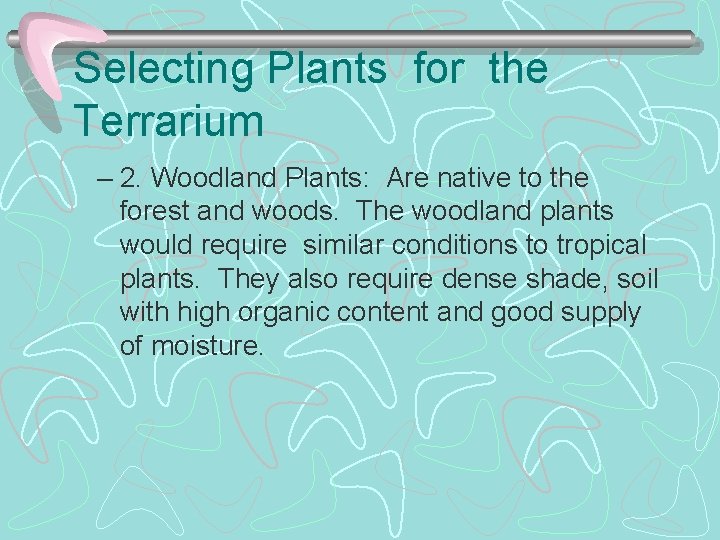 Selecting Plants for the Terrarium

– 2. Woodland Plants: Are native to the forest and woods. The woodland plants would require similar conditions to tropical plants. They also require dense shade, soil with high organic content and good supply of moisture.